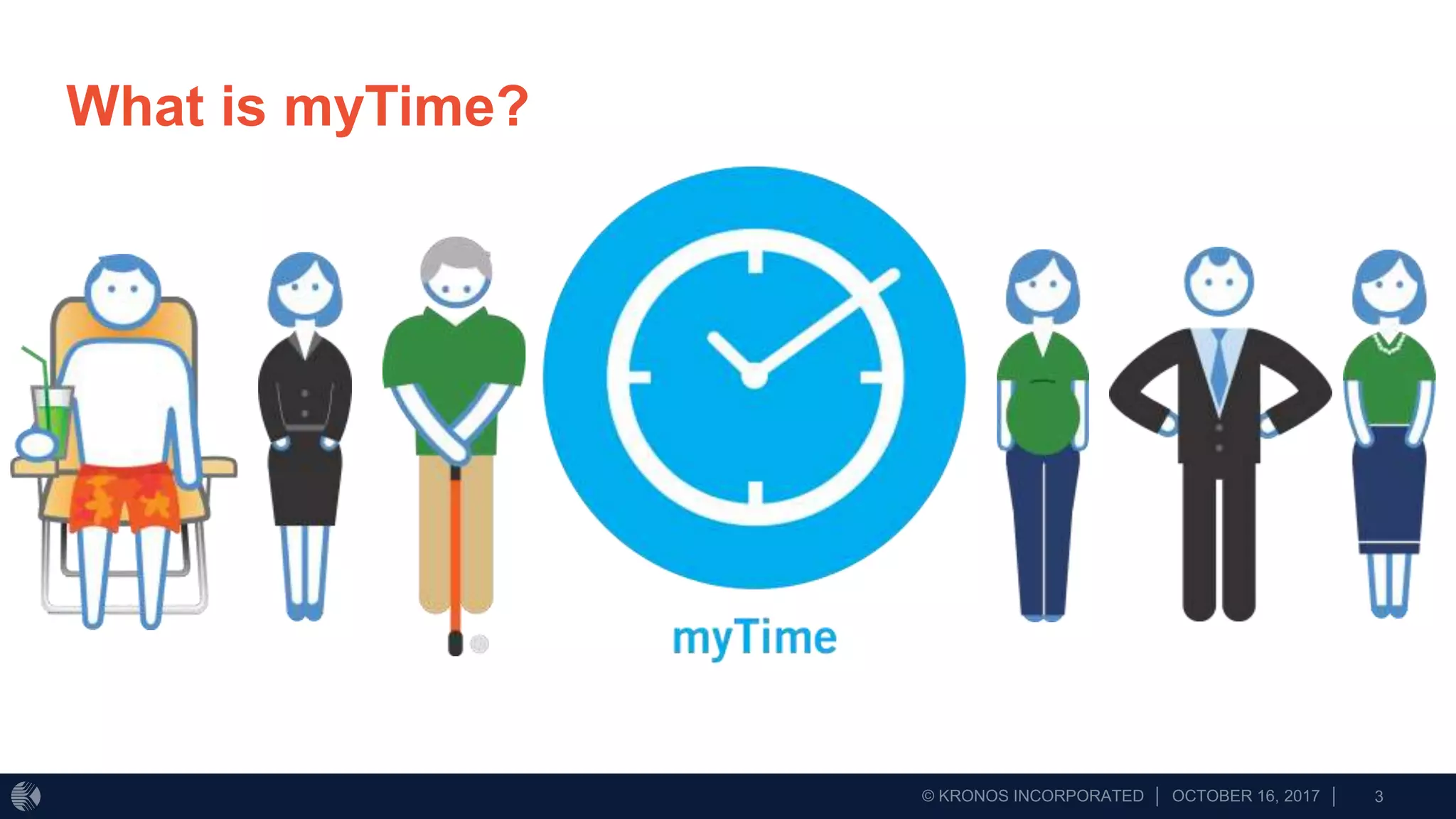 What is myTime?

myTime

© KRONOS INCORPORATED | OCTOBER 16, 2017 | 3